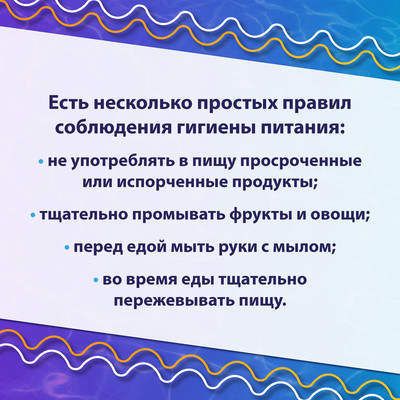 Есть несколько простых правил соблюдения гигиены питания:

• не употреблять в пищу просроченные или испорченные продукты;

• тщательно промывать фрукты и овощи;

• перед едой мыть руки с мылом;

• во время еды тщательно пережевывать пищу.